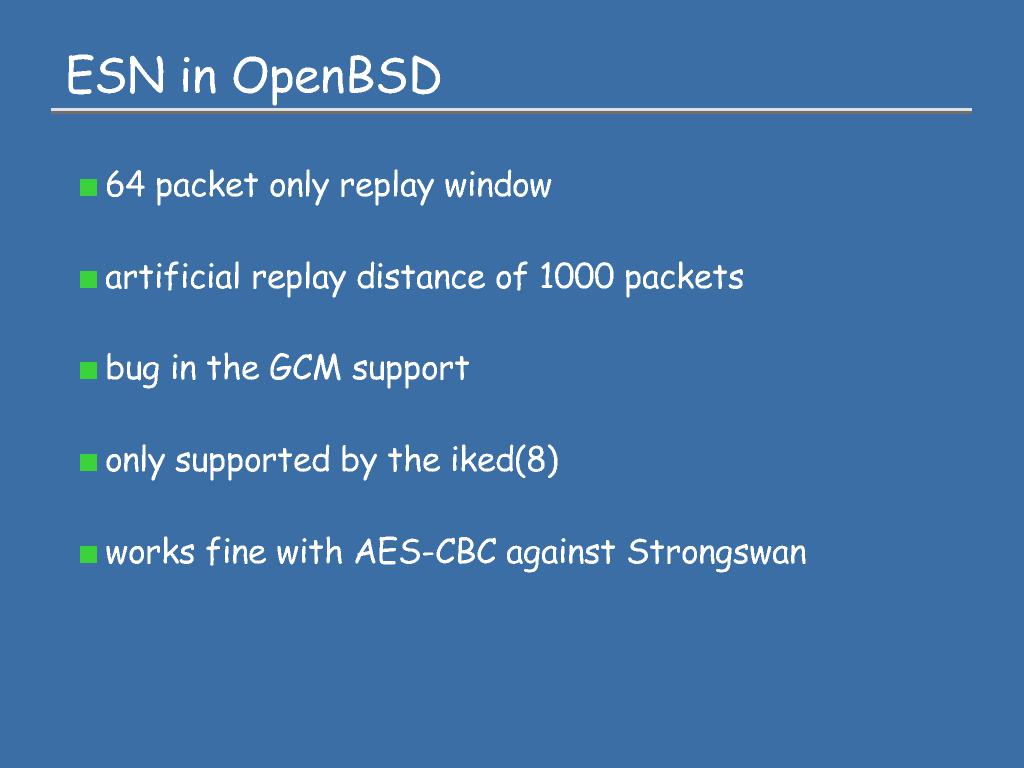 ESN in OpenBSD

- 64 packet only replay window
- artificial replay distance of 1000 packets
- bug in the GCM support
- only supported by the iked(8)
- works fine with AES-CBC against Strongswan